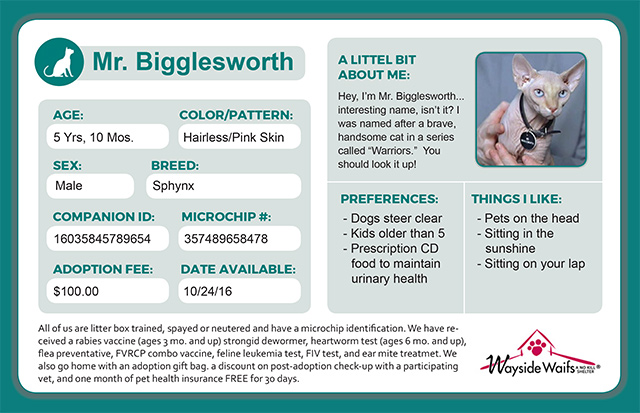 Mr. Bigglesworth

AGE:
5 Yrs, 10 Mos.

COLOR/PATTERN:
Hairless/Pink Skin

SEX:
Male

BREED:
Sphynx

COMPANION ID:
16035845789654

MICROCHIP #:
357489658478

ADOPTION FEE:
$100.00

DATE AVAILABLE:
10/24/16

A LITTEL BIT ABOUT ME:

Hey, I'm Mr. Bigglesworth... interesting name, isn't it? I was named after a brave, handsome cat in a series called "Warriors." You should look it up!

PREFERENCES:
- Dogs steer clear
- Kids older than 5
- Prescription CD food to maintain urinary health

THINGS I LIKE:
- Pets on the head
- Sitting in the sunshine
- Sitting on your lap

All of us are litter box trained, spayed or neutered and have a microchip identification. We have received a rabies vaccine (ages 3 mo. and up) strongid dewormer, heartworm test (ages 6 mo. and up), flea preventative, FVRCP combo vaccine, feline leukemia test, FIV test, and ear mite treatmet. We also go home with an adoption gift bag. a discount on post-adoption check-up with a participating vet, and one month of pet health insurance FREE for 30 days.

Wayside Waifs A NO KILL SHELTER